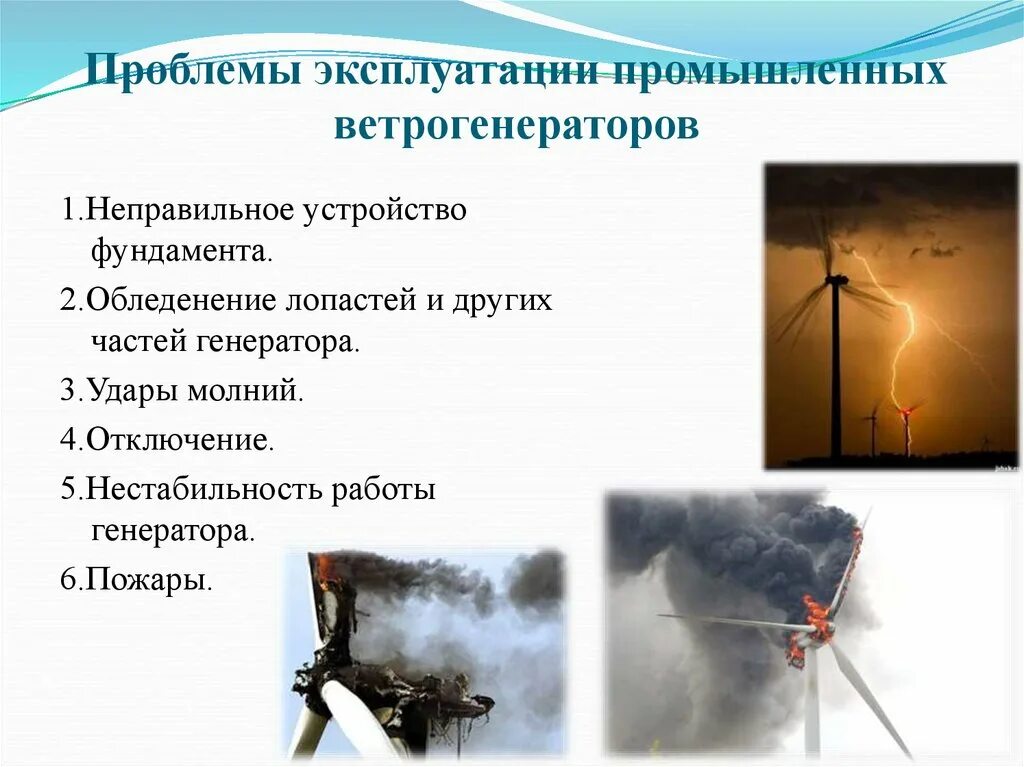 Проблемы эксплуатации промышленных ветрогенераторов

1.Неправильное устройство фундамента.

2.Обледенение лопастей и других частей генератора.

3.Удары молний.

4.Отключение.

5.Нестабильность работы генератора.

6.Пожары.